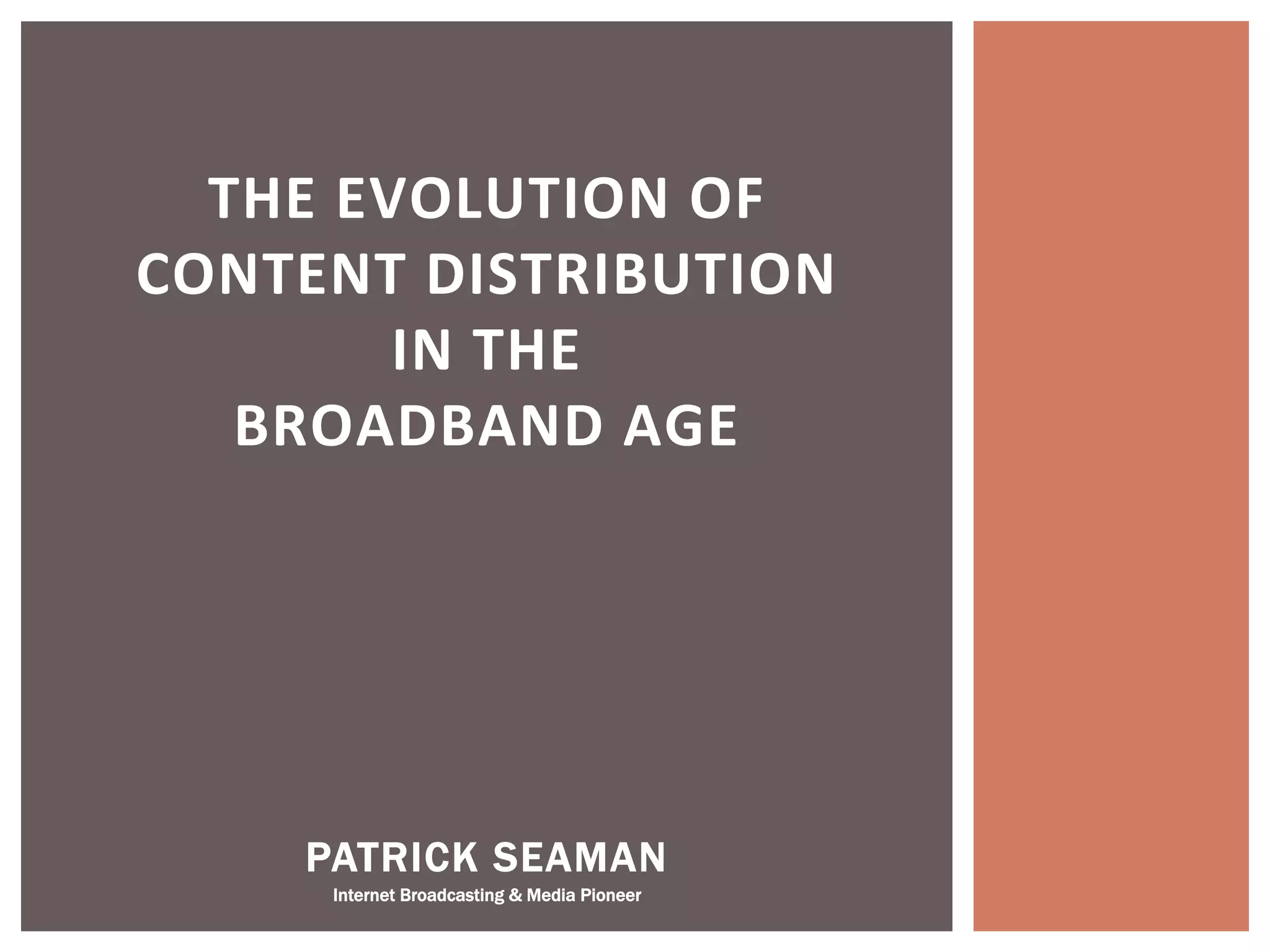 THE EVOLUTION OF CONTENT DISTRIBUTION IN THE BROADBAND AGE

PATRICK SEAMAN

Internet Broadcasting & Media Pioneer